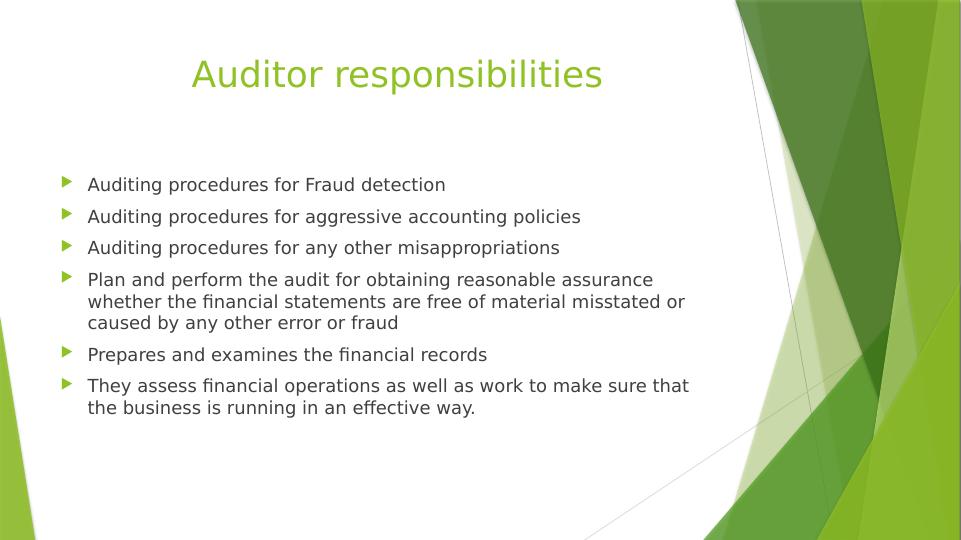 Auditor responsibilities

Auditing procedures for Fraud detection

Auditing procedures for aggressive accounting policies

Auditing procedures for any other misappropriations

Plan and perform the audit for obtaining reasonable assurance whether the financial statements are free of material misstated or caused by any other error or fraud

Prepares and examines the financial records

They assess financial operations as well as work to make sure that the business is running in an effective way.